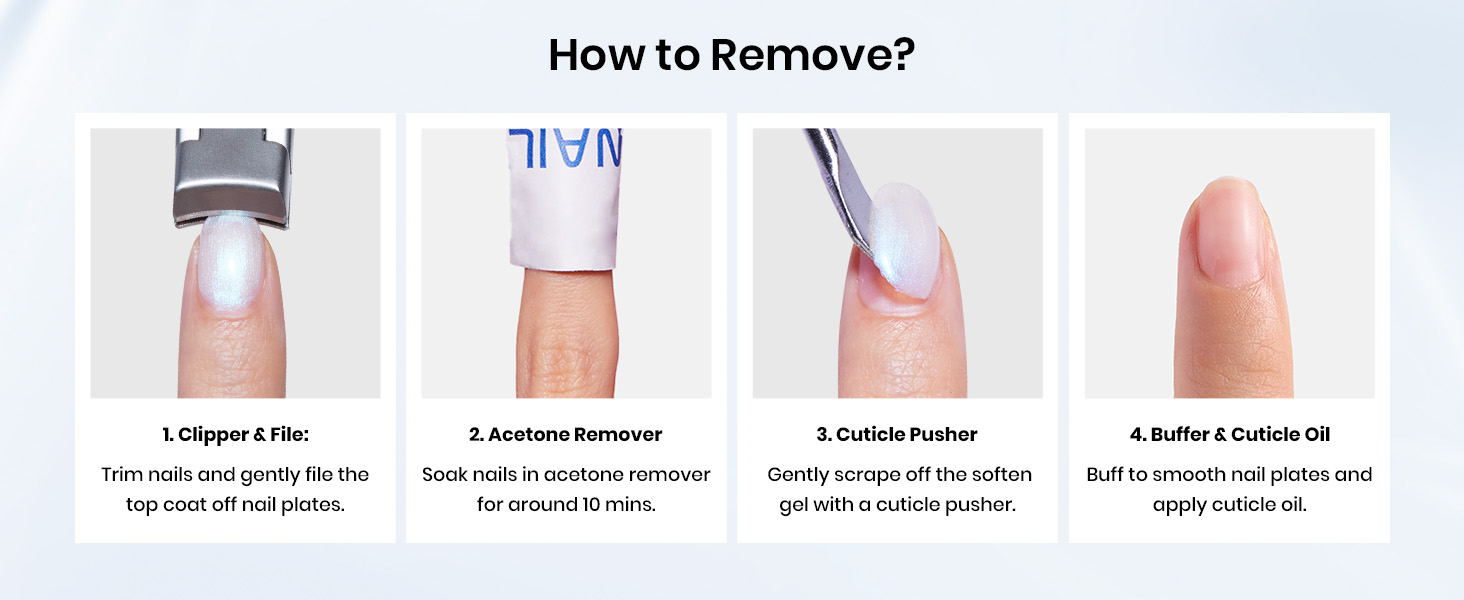 How to Remove?

NAIL

1. Clipper & File:
Trim nails and gently file the top coat off nail plates.

2. Acetone Remover
Soak nails in acetone remover for around 10 mins.

3. Cuticle Pusher
Gently scrape off the soften gel with a cuticle pusher.

4. Buffer & Cuticle Oil
Buff to smooth nail plates and apply cuticle oil.